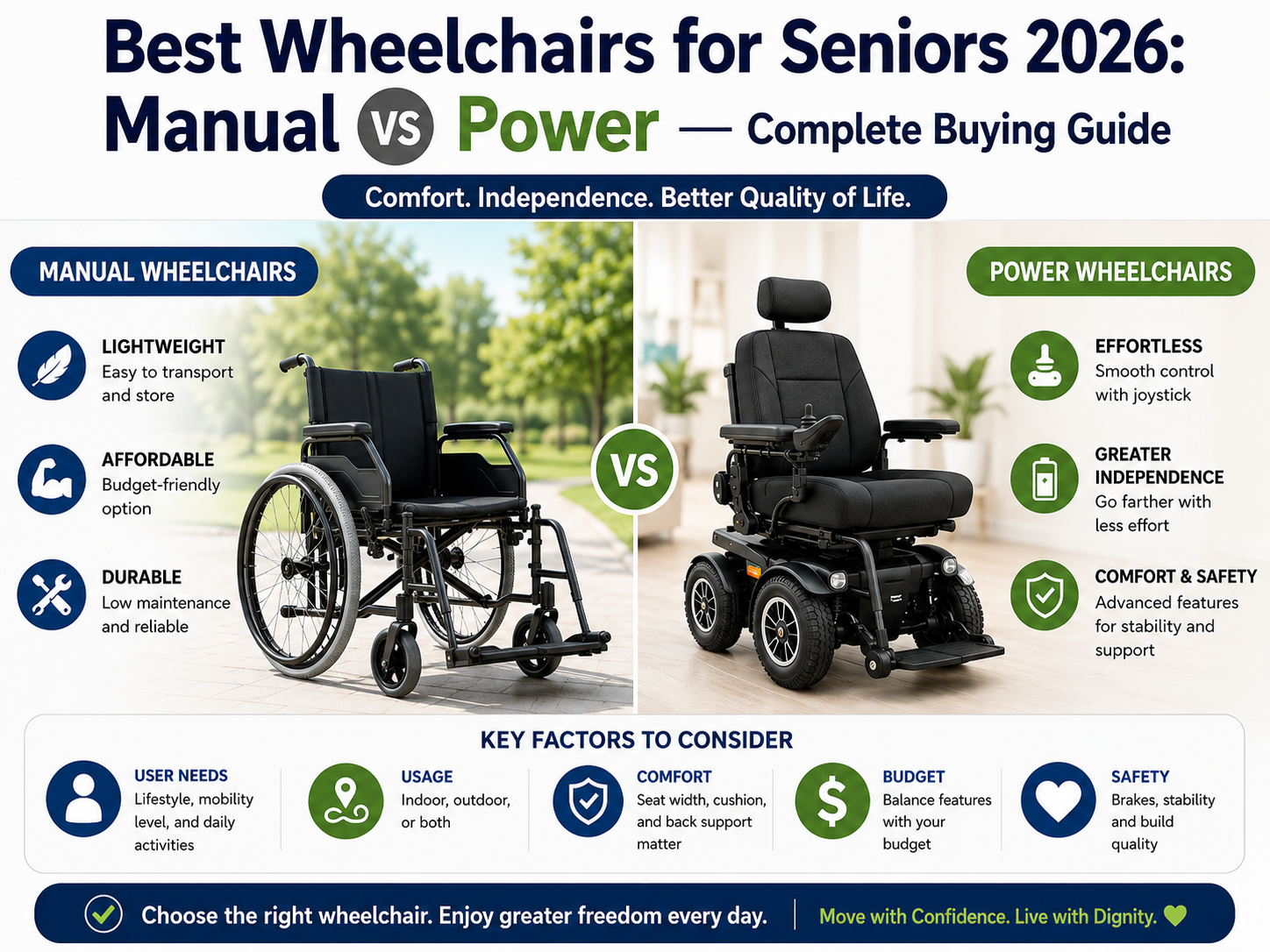 Best Wheelchairs for Seniors 2026:
Manual VS Power — Complete Buying Guide

Comfort. Independence. Better Quality of Life.

MANUAL WHEELCHAIRS

LIGHTWEIGHT
Easy to transport and store

AFFORDABLE
Budget-friendly option

DURABLE
Low maintenance and reliable

VS

POWER WHEELCHAIRS

EFFORTLESS
Smooth control with joystick

GREATER INDEPENDENCE
Go farther with less effort

COMFORT & SAFETY
Advanced features for stability and support

KEY FACTORS TO CONSIDER

USER NEEDS
Lifestyle, mobility level, and daily activities

USAGE
Indoor, outdoor, or both

COMFORT
Seat width, cushion, and back support matter

BUDGET
Balance features with your budget

SAFETY
Brakes, stability and build quality

Choose the right wheelchair. Enjoy greater freedom every day.

Move with Confidence. Live with Dignity.